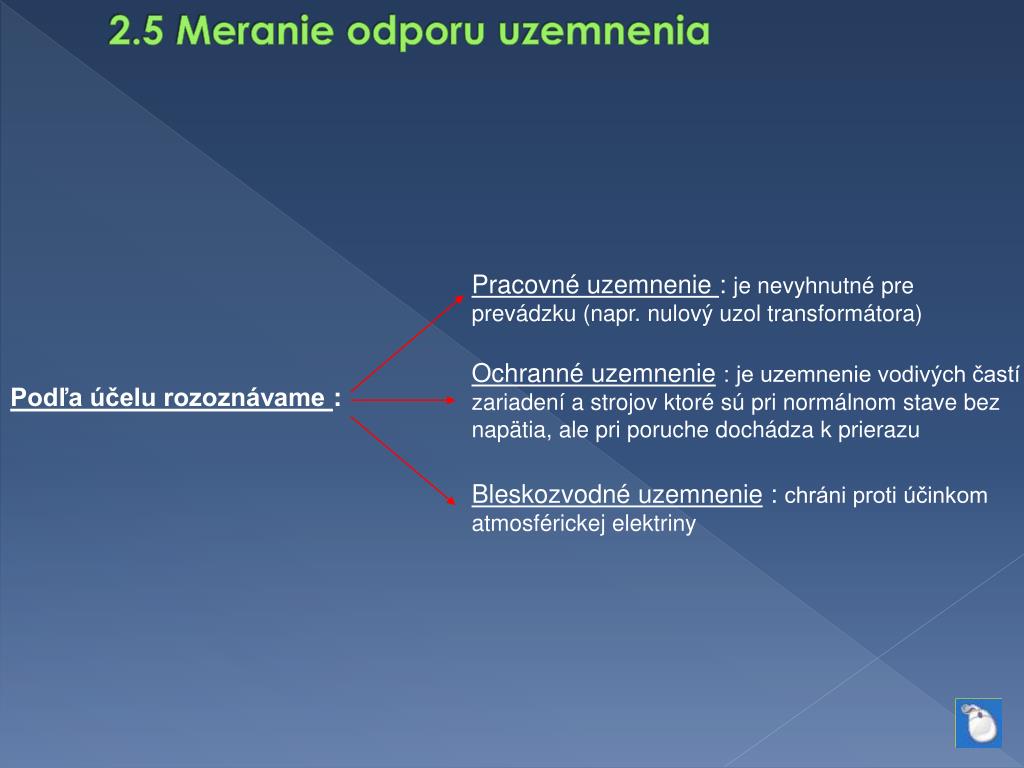 2.5 Meranie odporu uzemnenia

Podľa účelu rozoznávame :

Pracovné uzemnenie : je nevyhnutné pre prevádzku (napr. nulový uzol transformátora)

Ochranné uzemnenie : je uzemnenie vodivých častí zariadení a strojov ktoré sú pri normálnom stave bez napätia, ale pri poruche dochádza k prierazu

Bleskozvodné uzemnenie : chráni proti účinkom atmosférickej elektriny